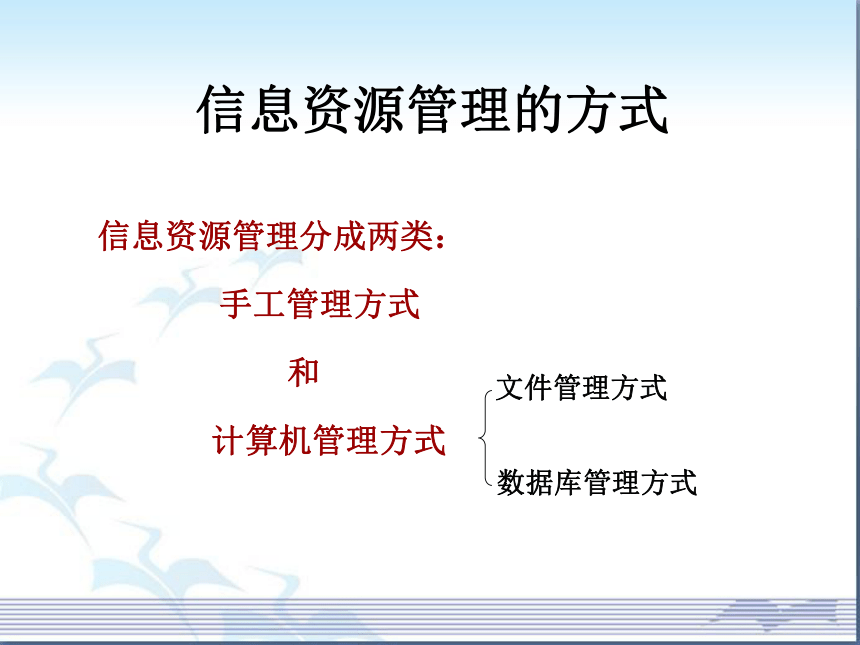 信息资源管理的方式

信息资源管理分成两类：

手工管理方式

和

计算机管理方式

文件管理方式

数据库管理方式